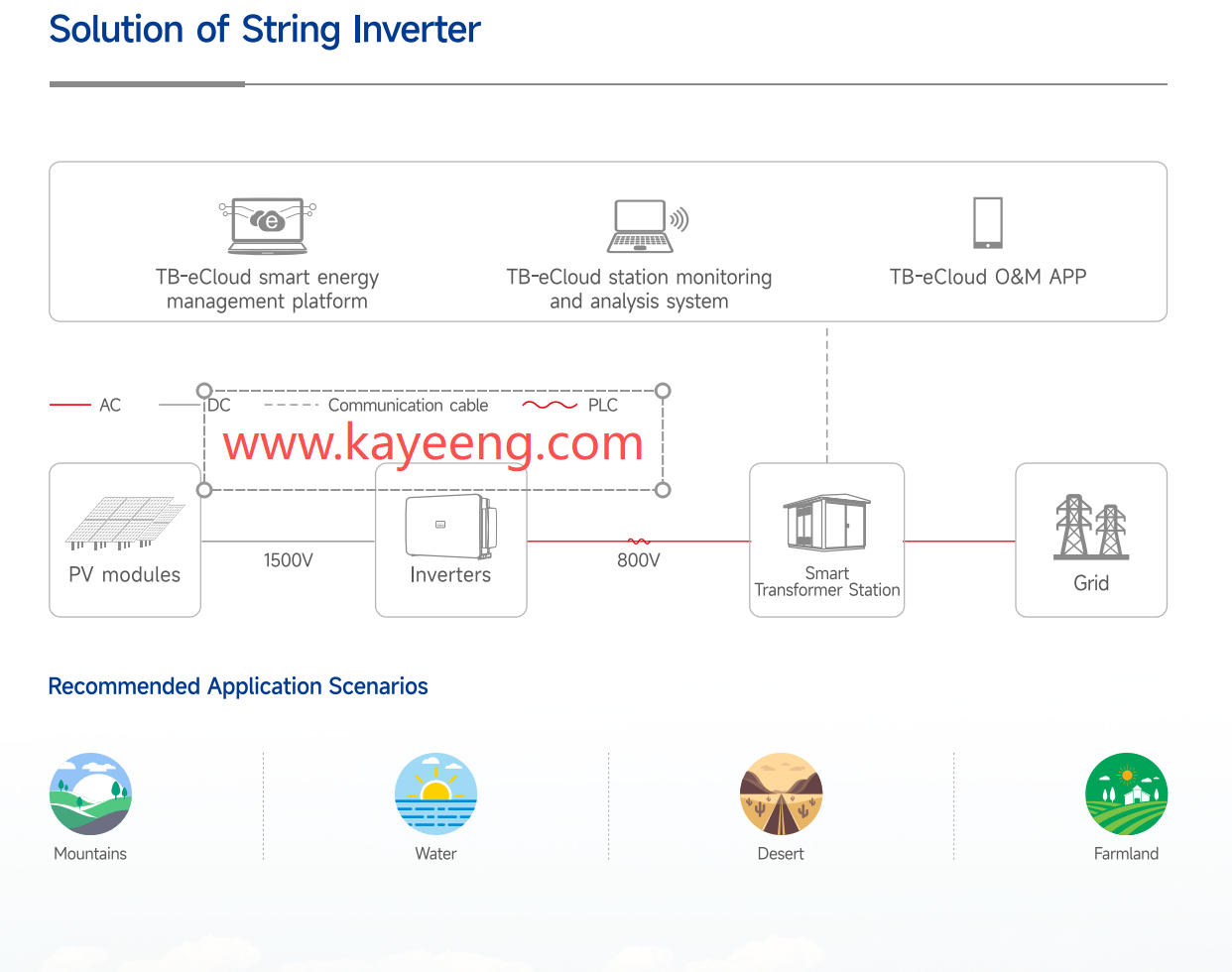 Solution of String Inverter

TB-eCloud smart energy management platform

TB-eCloud station monitoring and analysis system

TB-eCloud O&M APP

AC DC Communication cable PLC

www.kayeeng.com

PV modules

1500V

Inverters

800V

Smart Transformer Station

Grid

Recommended Application Scenarios

Mountains

Water

Desert

Farmland